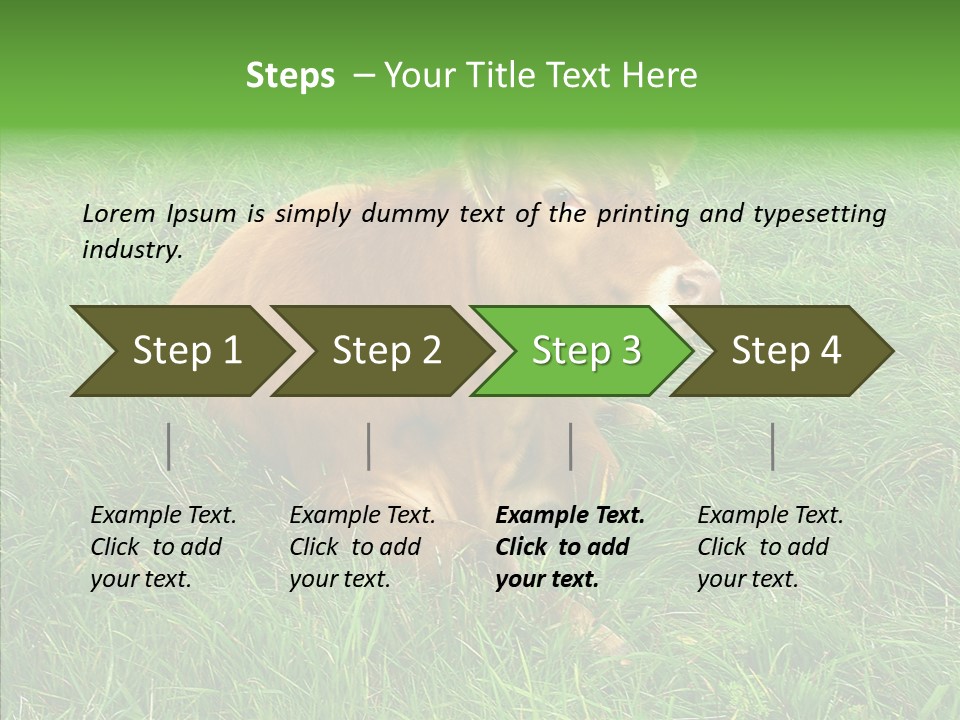 Steps – Your Title Text Here

Lorem Ipsum is simply dummy text of the printing and typesetting industry.

Step 1

Step 2

Step 3

Step 4

Example Text. Click to add your text.

Example Text. Click to add your text.

Example Text. Click to add your text.

Example Text. Click to add your text.